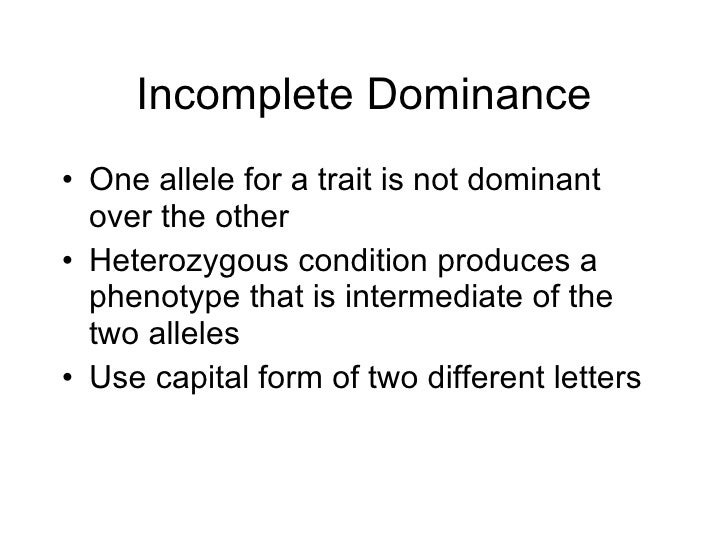 Incomplete Dominance

• One allele for a trait is not dominant over the other
• Heterozygous condition produces a phenotype that is intermediate of the two alleles
• Use capital form of two different letters